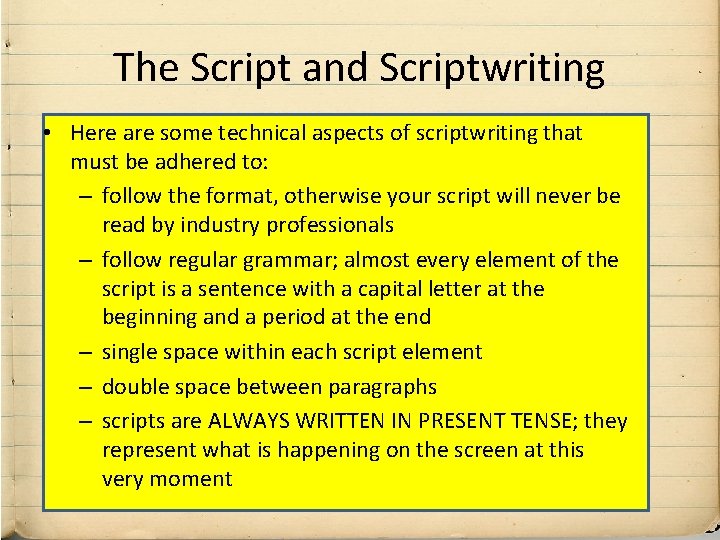 The Script and Scriptwriting

• Here are some technical aspects of scriptwriting that must be adhered to:
– follow the format, otherwise your script will never be read by industry professionals
– follow regular grammar; almost every element of the script is a sentence with a capital letter at the beginning and a period at the end
– single space within each script element
– double space between paragraphs
– scripts are ALWAYS WRITTEN IN PRESENT TENSE; they represent what is happening on the screen at this very moment